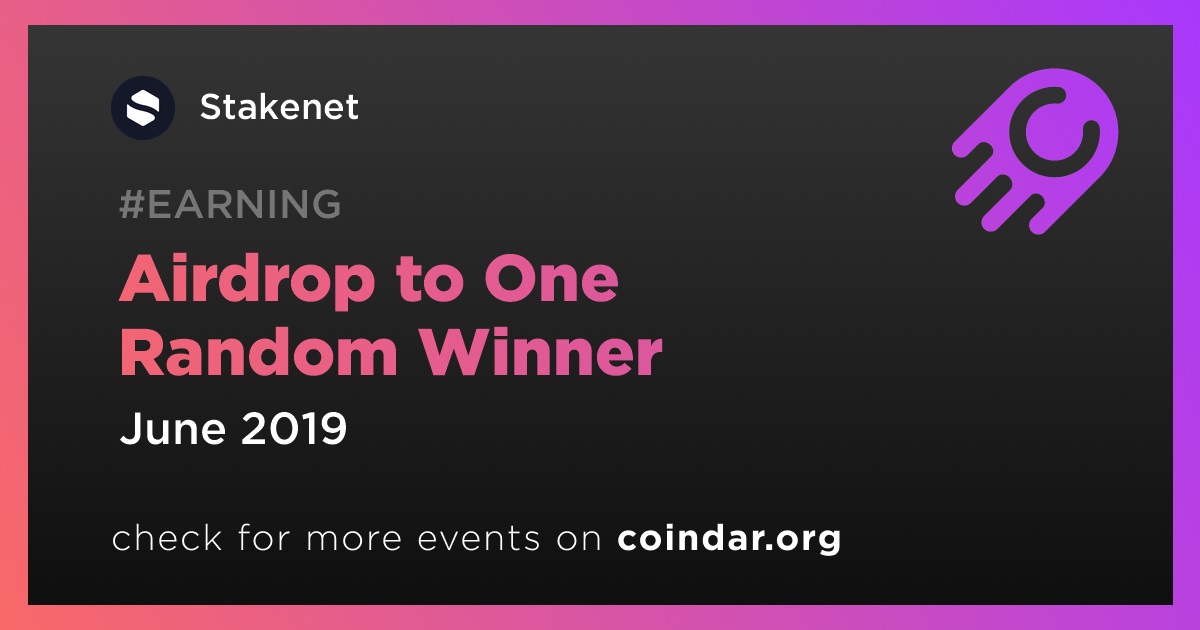 Stakenet

#EARNING

Airdrop to One Random Winner

June 2019

check for more events on coindar.org